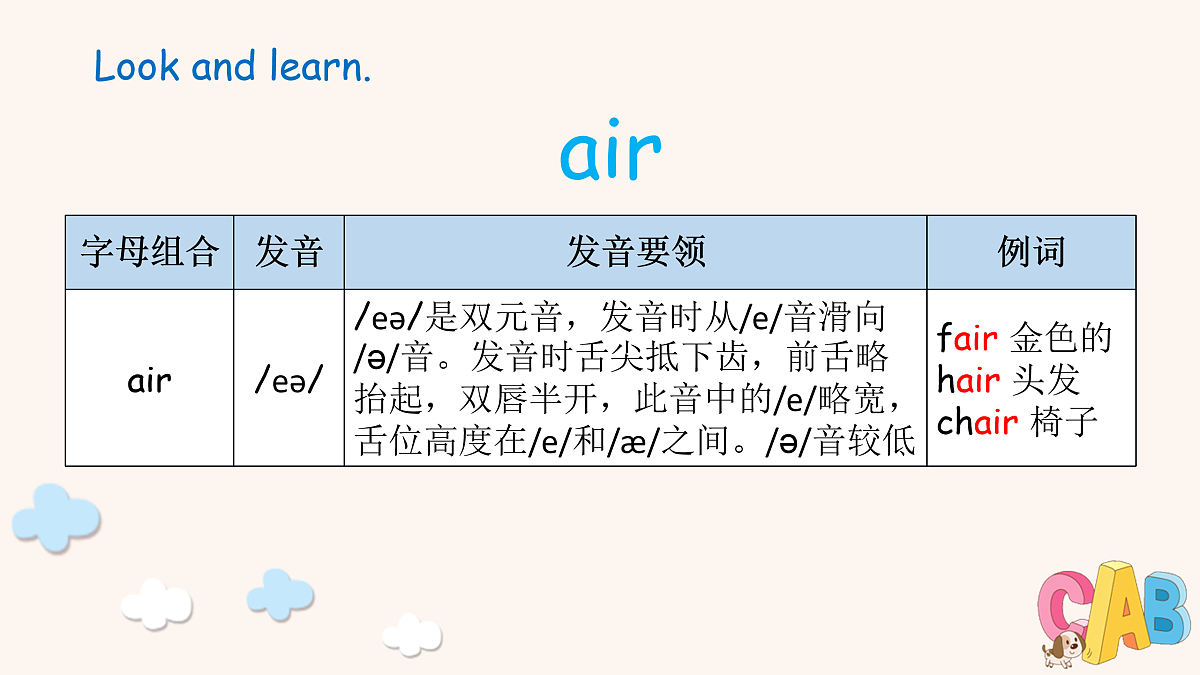 Look and learn.

air

| 字母组合 | 发音 | 发音要领 | 例词 |
|---|---|---|---|
| air | /eə/ | /eə/是双元音，发音时从/e/音滑向/ə/音。发音时舌尖抵下齿，前舌略抬起，双唇半开，此音中的/e/略宽，舌位高度在/e/和/æ/之间。/ə/音较低 | fair 金色的 hair 头发 chair 椅子 |

CAB